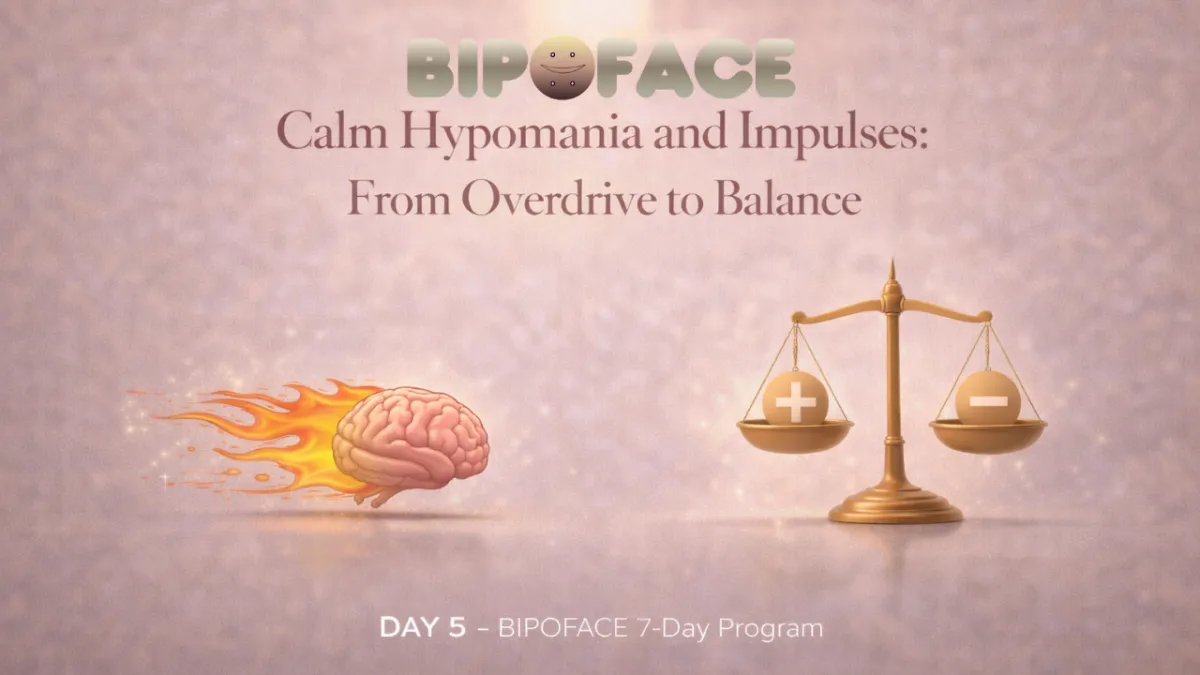 BIPOFACE

Calm Hypomania and Impulses: From Overdrive to Balance

+ −

DAY 5 – BIPOFACE 7-Day Program